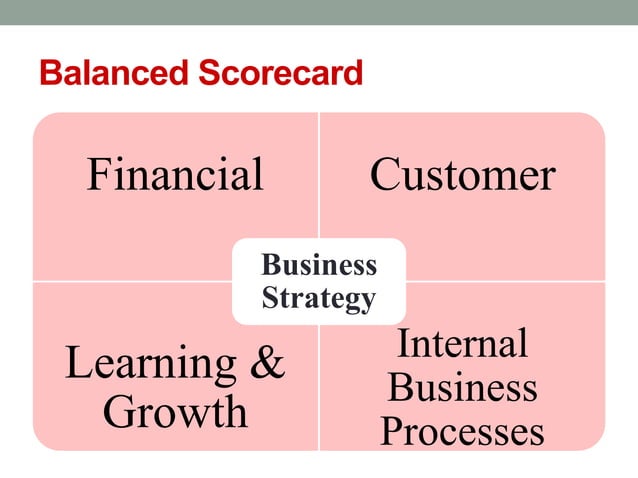 Balanced Scorecard

Financial

Customer

Business Strategy

Learning & Growth

Internal Business Processes